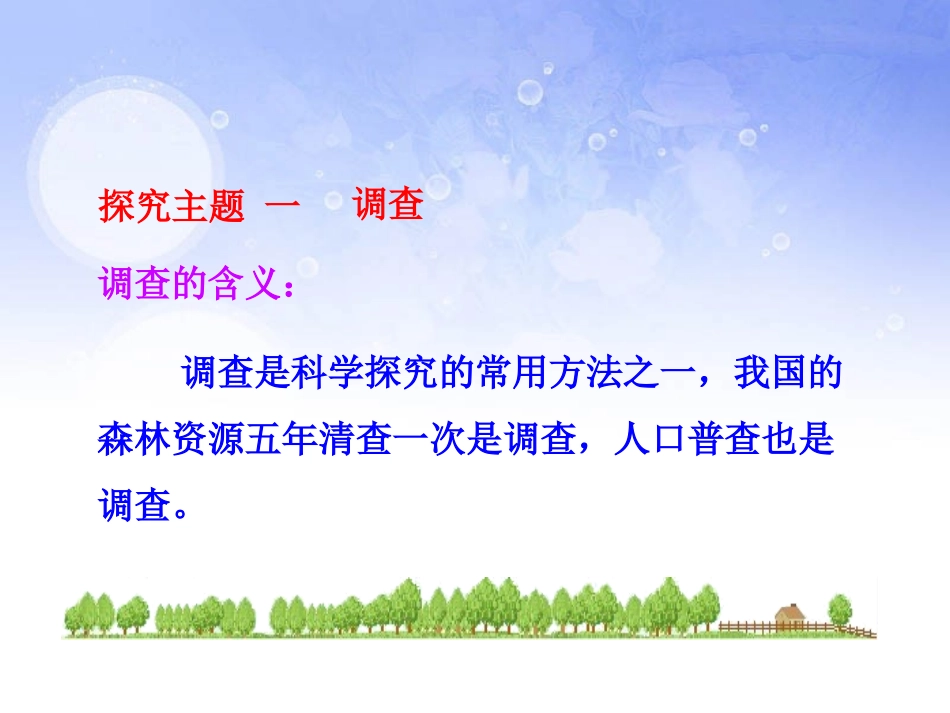 探究主题 一　调查

调查的含义：

调查是科学探究的常用方法之一，我国的森林资源五年清查一次是调查，人口普查也是调查。